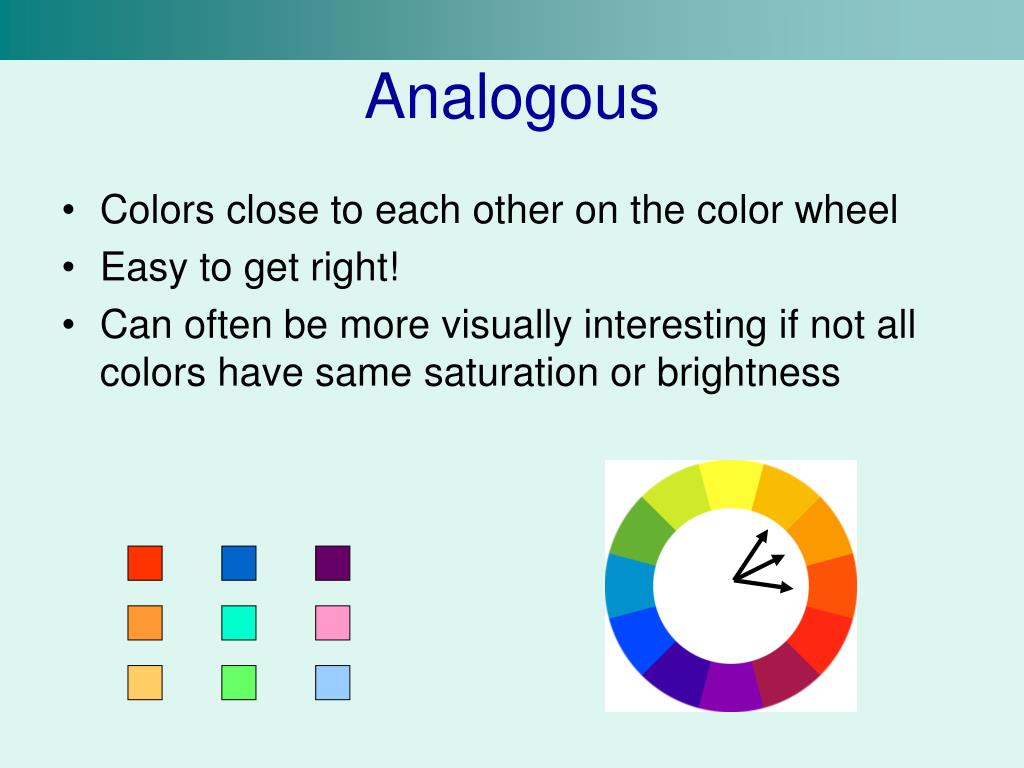 Analogous

• Colors close to each other on the color wheel
• Easy to get right!
• Can often be more visually interesting if not all colors have same saturation or brightness